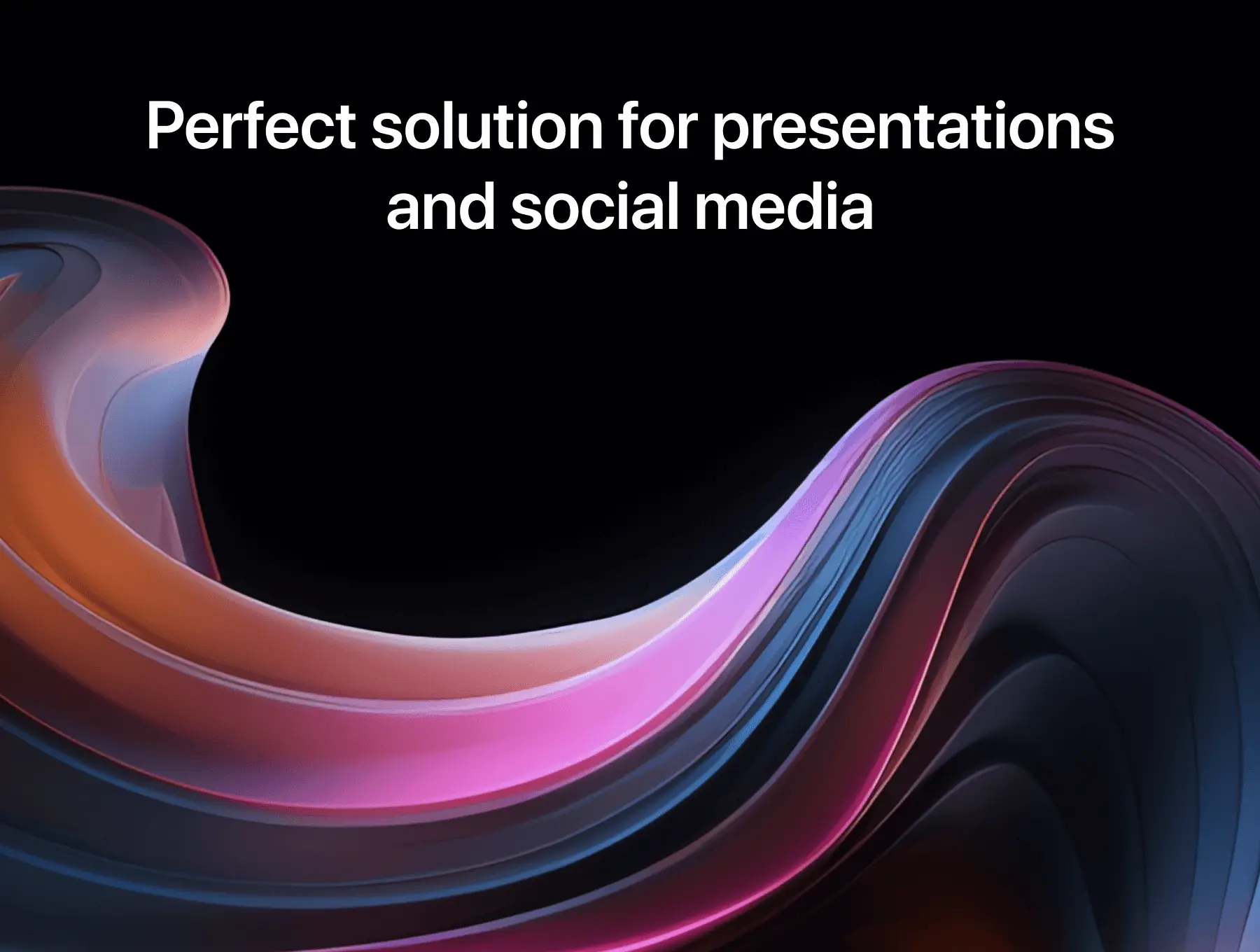 Perfect solution for presentations and social media